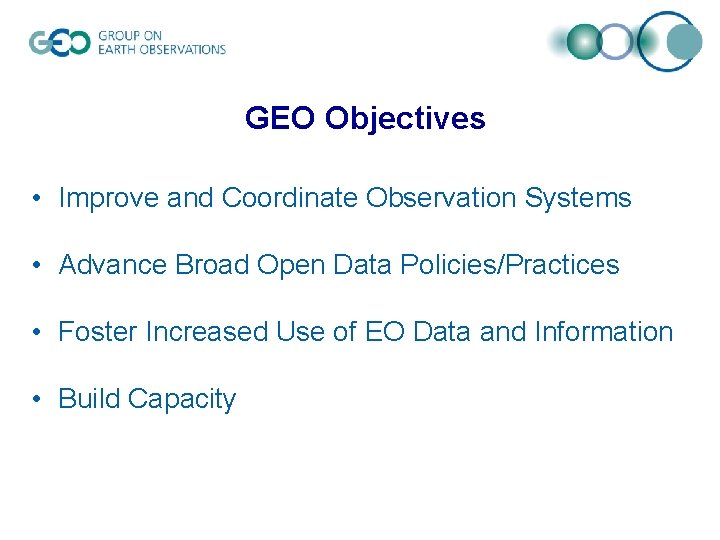 GEO GROUP ON EARTH OBSERVATIONS

GEO Objectives

• Improve and Coordinate Observation Systems

• Advance Broad Open Data Policies/Practices

• Foster Increased Use of EO Data and Information

• Build Capacity